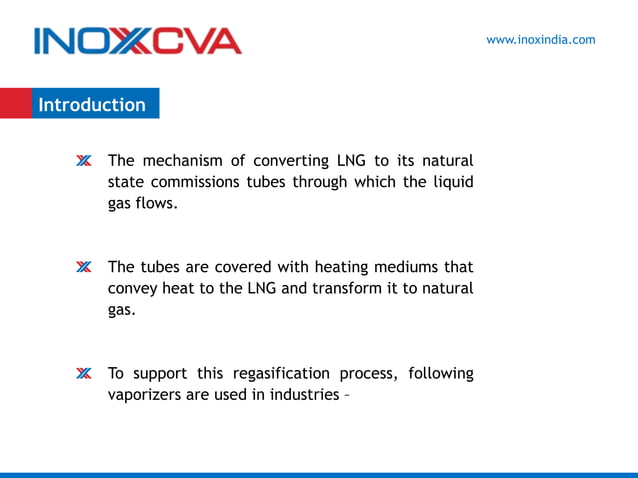 INOXCVA

www.inoxindia.com

Introduction

The mechanism of converting LNG to its natural state commissions tubes through which the liquid gas flows.

The tubes are covered with heating mediums that convey heat to the LNG and transform it to natural gas.

To support this regasification process, following vaporizers are used in industries –